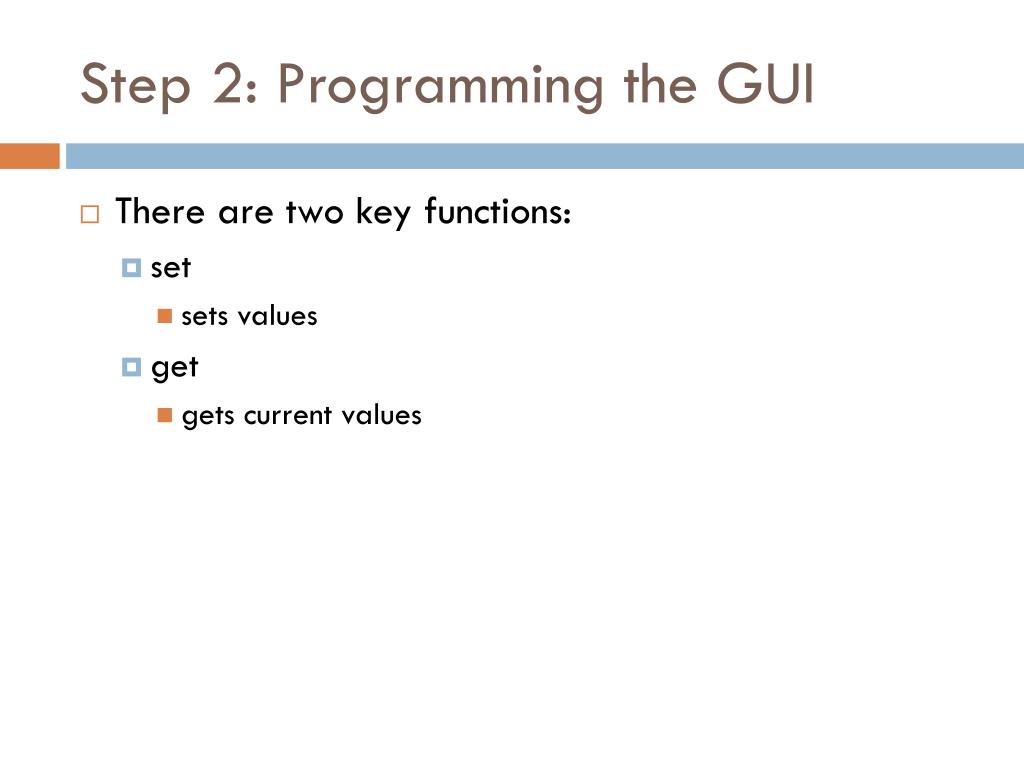 Step 2: Programming the GUI

There are two key functions:

set

sets values

get

gets current values